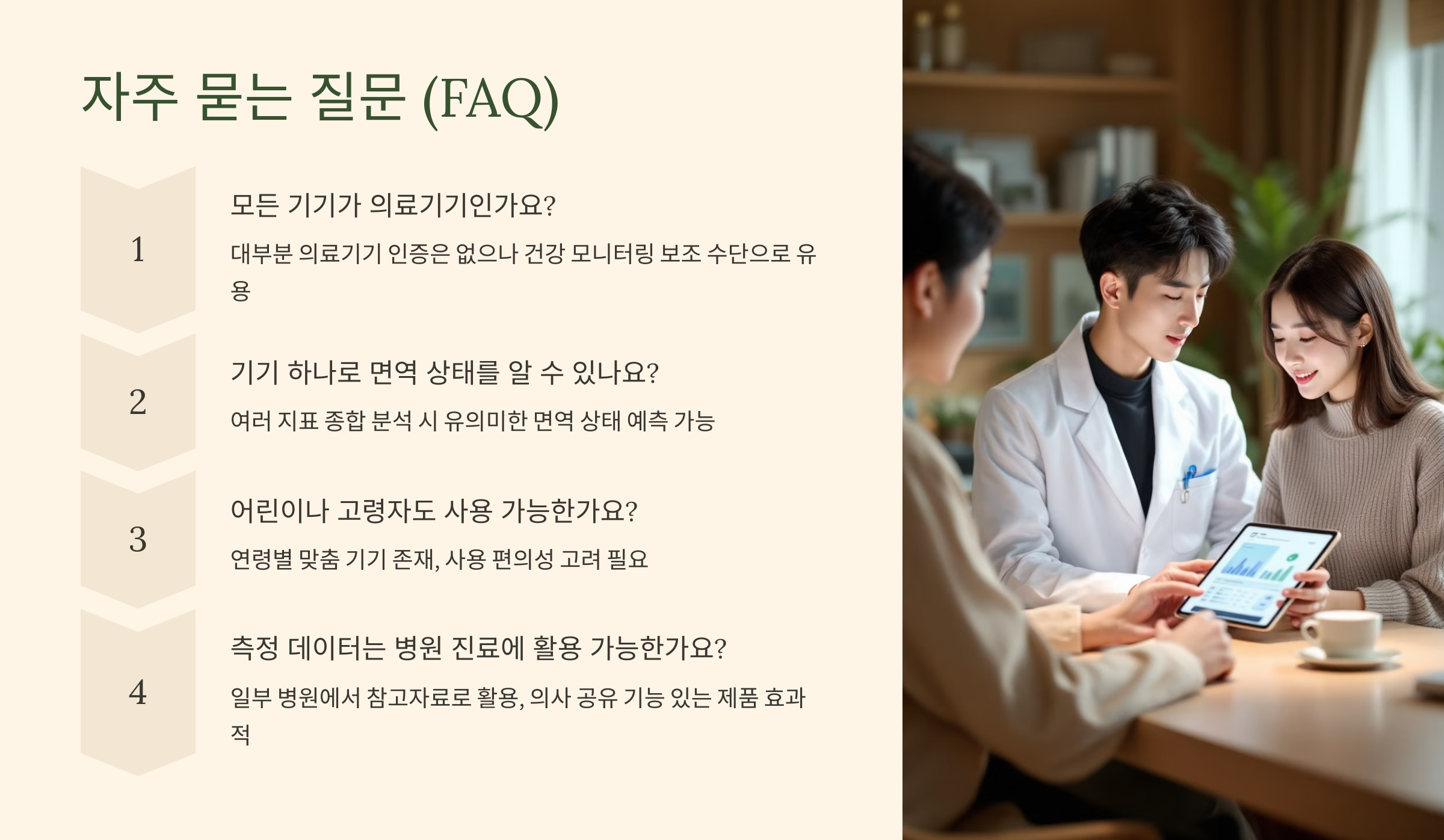 자주 묻는 질문 (FAQ)

1

모든 기기가 의료기기인가요?

대부분 의료기기 인증은 없으나 건강 모니터링 보조 수단으로 유용

2

기기 하나로 면역 상태를 알 수 있나요?

여러 지표 종합 분석 시 유의미한 면역 상태 예측 가능

3

어린이나 고령자도 사용 가능한가요?

연령별 맞춤 기기 존재, 사용 편의성 고려 필요

4

측정 데이터는 병원 진료에 활용 가능한가요?

일부 병원에서 참고자료로 활용, 의사 공유 기능 있는 제품 효과적